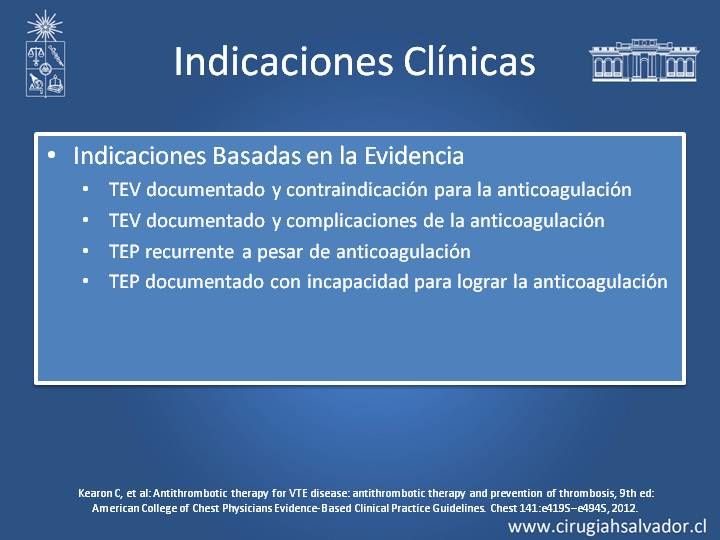 Indicaciones Clínicas

• Indicaciones Basadas en la Evidencia
 ▪ TEV documentado y contraindicación para la anticoagulación
 ▪ TEV documentado y complicaciones de la anticoagulación
 ▪ TEP recurrente a pesar de anticoagulación
 ▪ TEP documentado con incapacidad para lograr la anticoagulación

Kearon C, et al: Antithrombotic therapy for VTE disease: antithrombotic therapy and prevention of thrombosis, 9th ed: American College of Chest Physicians Evidence-Based Clinical Practice Guidelines. Chest 141:e419S–e494S, 2012.

www.cirugiahsalvador.cl